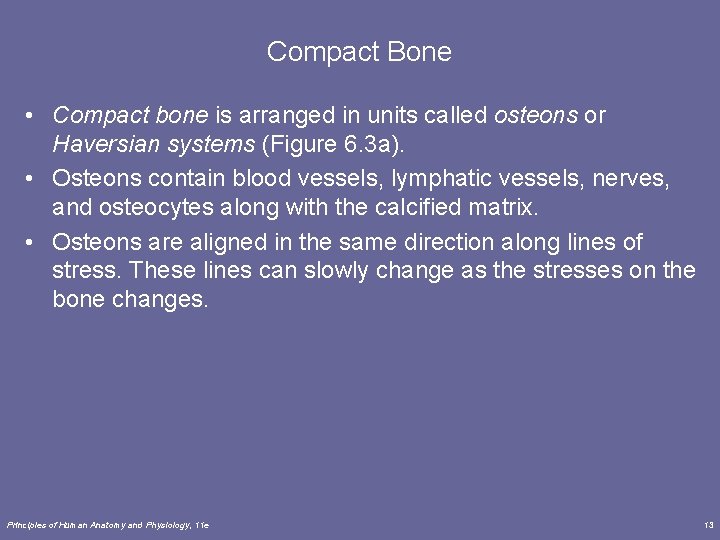 Compact Bone

• Compact bone is arranged in units called osteons or Haversian systems (Figure 6.3a).

• Osteons contain blood vessels, lymphatic vessels, nerves, and osteocytes along with the calcified matrix.

• Osteons are aligned in the same direction along lines of stress. These lines can slowly change as the stresses on the bone changes.

Principles of Human Anatomy and Physiology, 11e

13